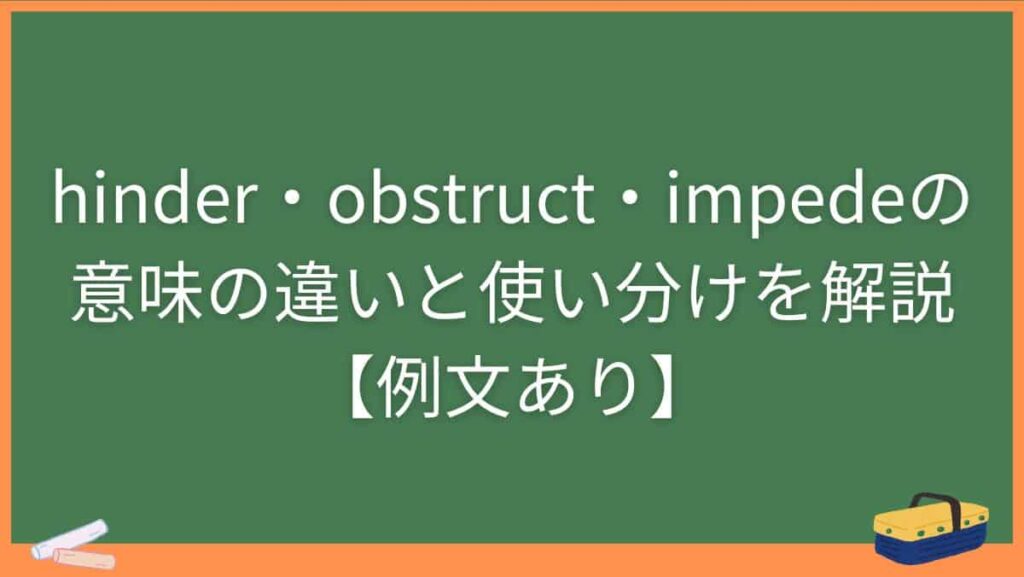 hinder・obstruct・impedeの意味の違いと使い分けを解説【例文あり】